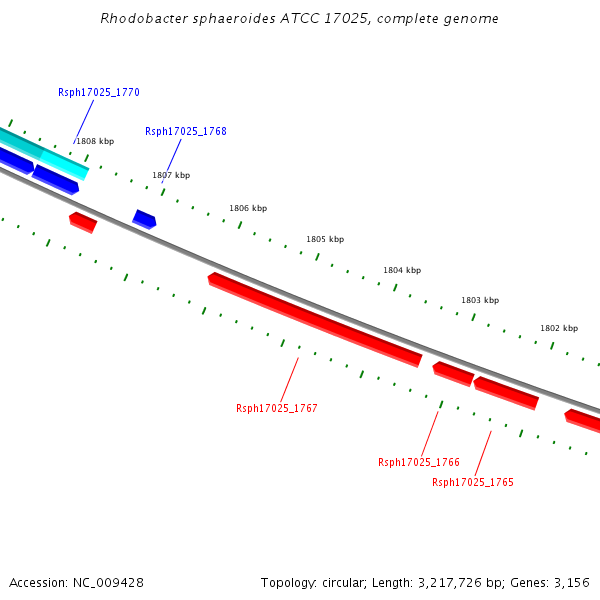 Rhodobacter sphaeroides ATCC 17025, complete genome

Rsph17025_1770

Rsph17025_1768

1808 kbp

1807 kbp

1806 kbp

1805 kbp

1804 kbp

1803 kbp

1802 kbp

Rsph17025_1767

Rsph17025_1766

Rsph17025_1765

Accession: NC_009428

Topology: circular; Length: 3,217,726 bp; Genes: 3,156